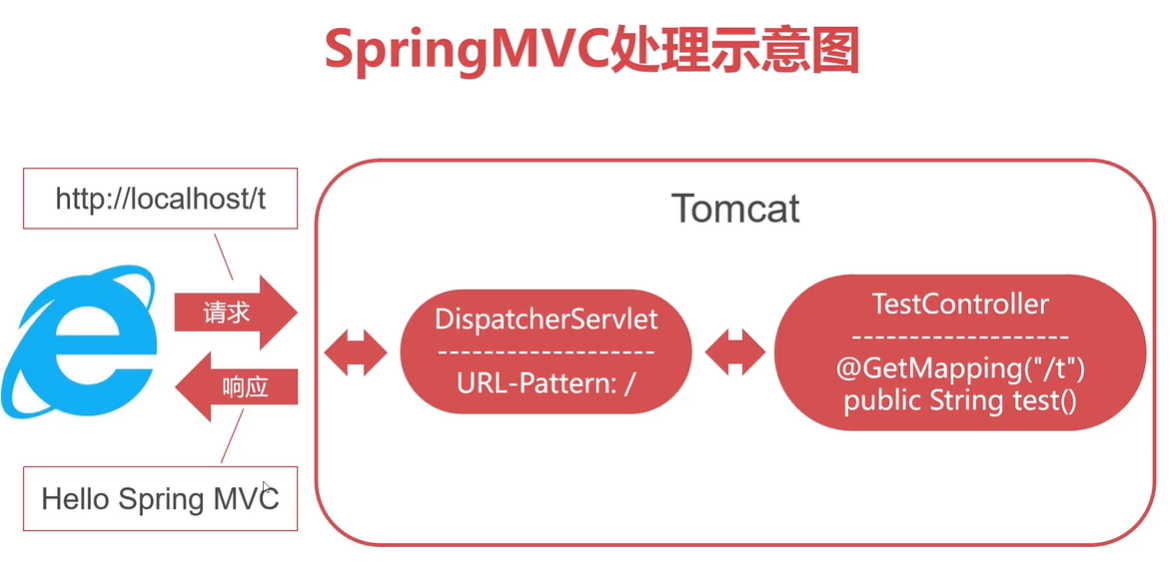 SpringMVC处理示意图

http://localhost/t

请求

响应

Hello Spring MVC

Tomcat

DispatcherServlet
------------------
URL-Pattern: /

TestController
------------------
@GetMapping("/t")
public String test()